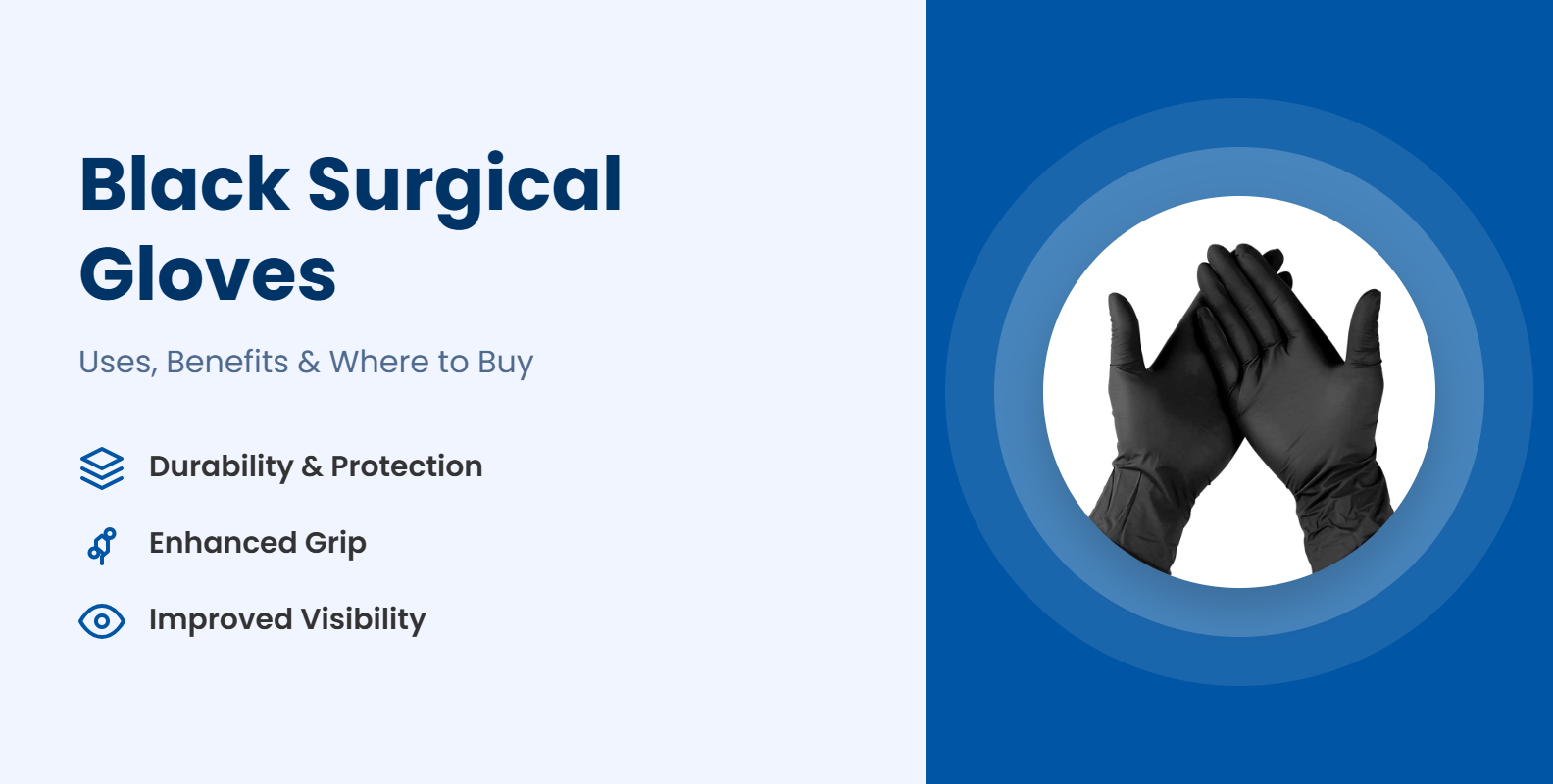 Black Surgical Gloves

Uses, Benefits & Where to Buy

Durability & Protection

Enhanced Grip

Improved Visibility